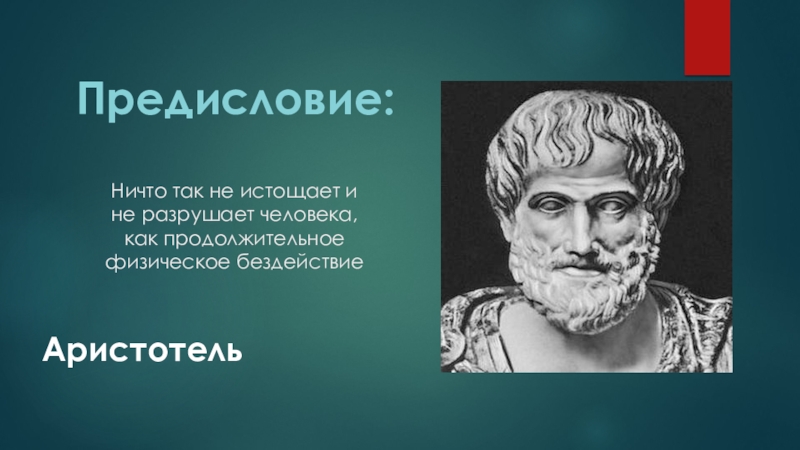 Предисловие:

Ничто так не истощает и не разрушает человека, как продолжительное физическое бездействие

Аристотель